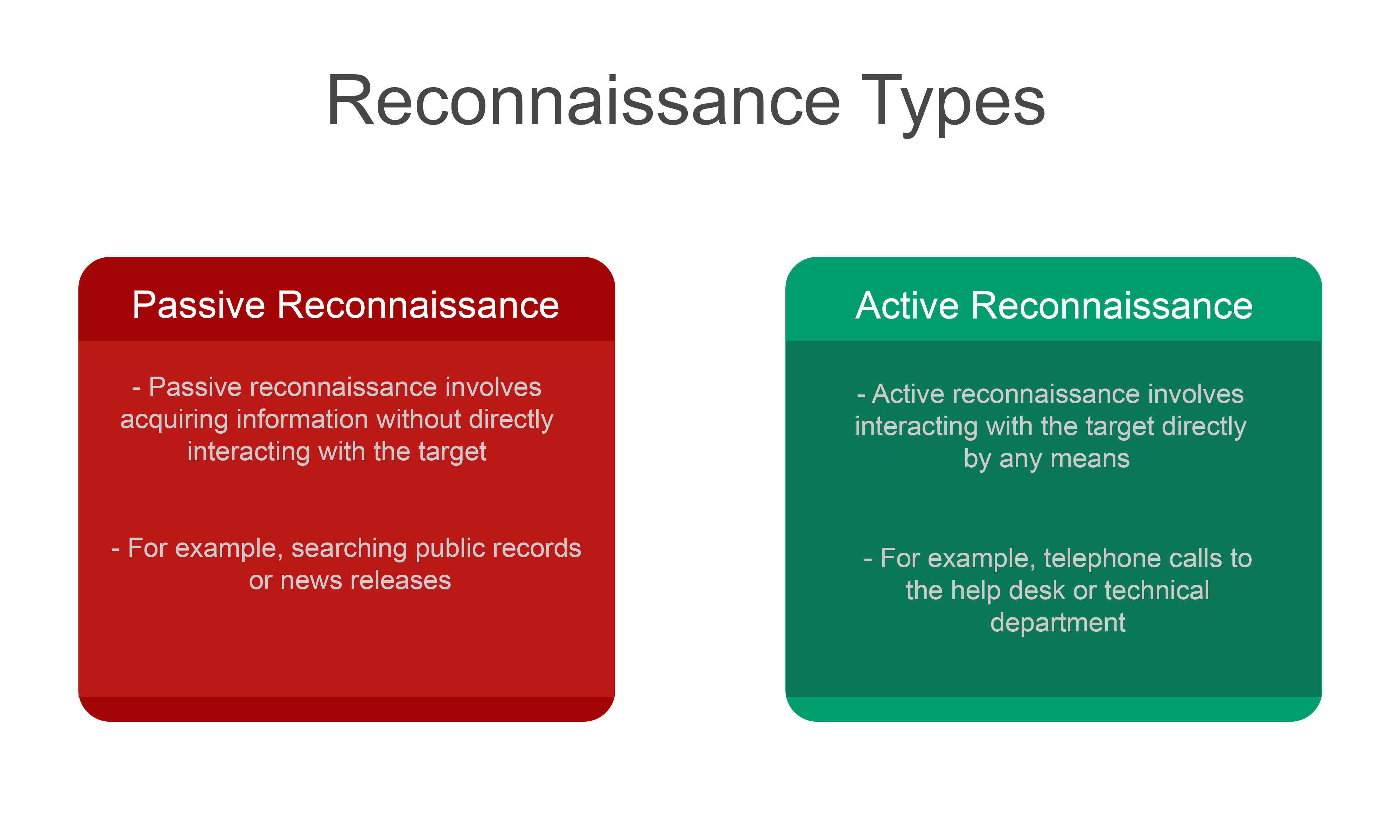 Reconnaissance Types

Passive Reconnaissance

- Passive reconnaissance involves acquiring information without directly interacting with the target

- For example, searching public records or news releases

Active Reconnaissance

- Active reconnaissance involves interacting with the target directly by any means

- For example, telephone calls to the help desk or technical department